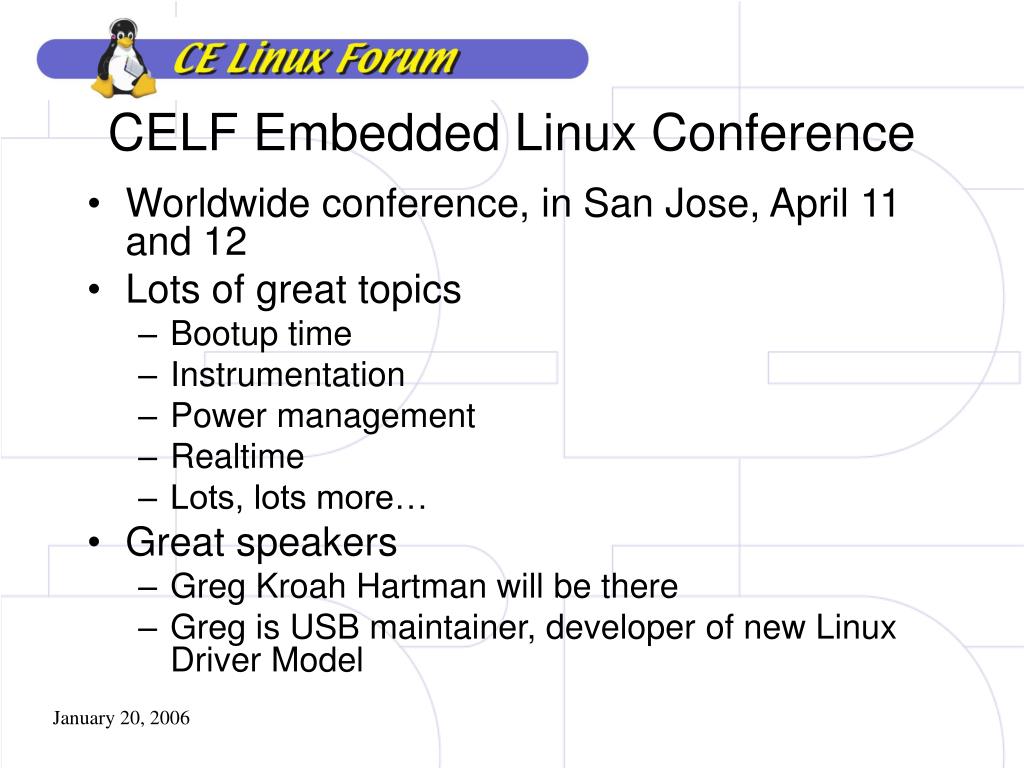 CE Linux Forum

CELF Embedded Linux Conference

• Worldwide conference, in San Jose, April 11 and 12
• Lots of great topics
– Bootup time
– Instrumentation
– Power management
– Realtime
– Lots, lots more…
• Great speakers
– Greg Kroah Hartman will be there
– Greg is USB maintainer, developer of new Linux Driver Model

January 20, 2006